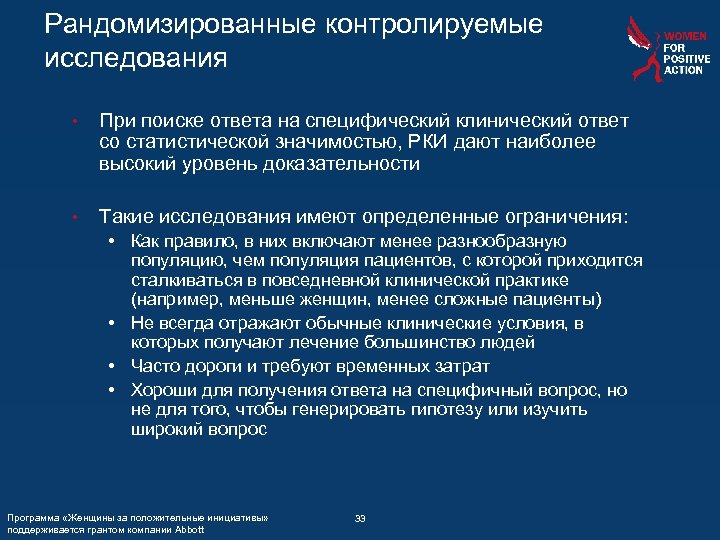 Рандомизированные контролируемые исследования

WOMEN FOR POSITIVE ACTION

• При поиске ответа на специфический клинический ответ со статистической значимостью, РКИ дают наиболее высокий уровень доказательности

• Такие исследования имеют определенные ограничения:
• Как правило, в них включают менее разнообразную популяцию, чем популяция пациентов, с которой приходится сталкиваться в повседневной клинической практике (например, меньше женщин, менее сложные пациенты)
• Не всегда отражают обычные клинические условия, в которых получают лечение большинство людей
• Часто дороги и требуют временных затрат
• Хороши для получения ответа на специфичный вопрос, но не для того, чтобы генерировать гипотезу или изучить широкий вопрос

Программа «Женщины за положительные инициативы» поддерживается грантом компании Abbott

33